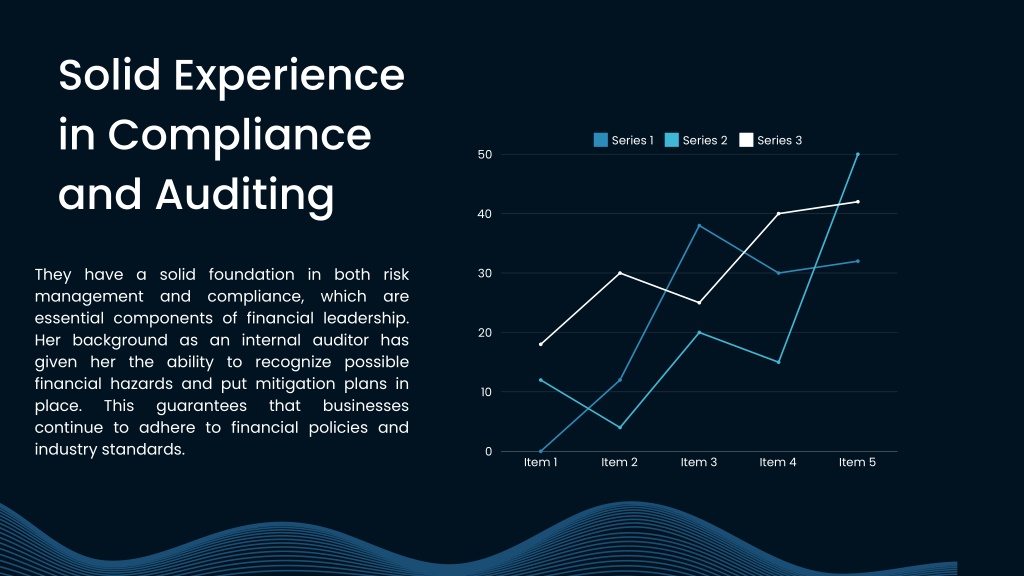 Solid Experience in Compliance and Auditing

They have a solid foundation in both risk management and compliance, which are essential components of financial leadership. Her background as an internal auditor has given her the ability to recognize possible financial hazards and put mitigation plans in place. This guarantees that businesses continue to adhere to financial policies and industry standards.

Series 1 Series 2 Series 3

50
40
30
20
10
0

Item 1 Item 2 Item 3 Item 4 Item 5